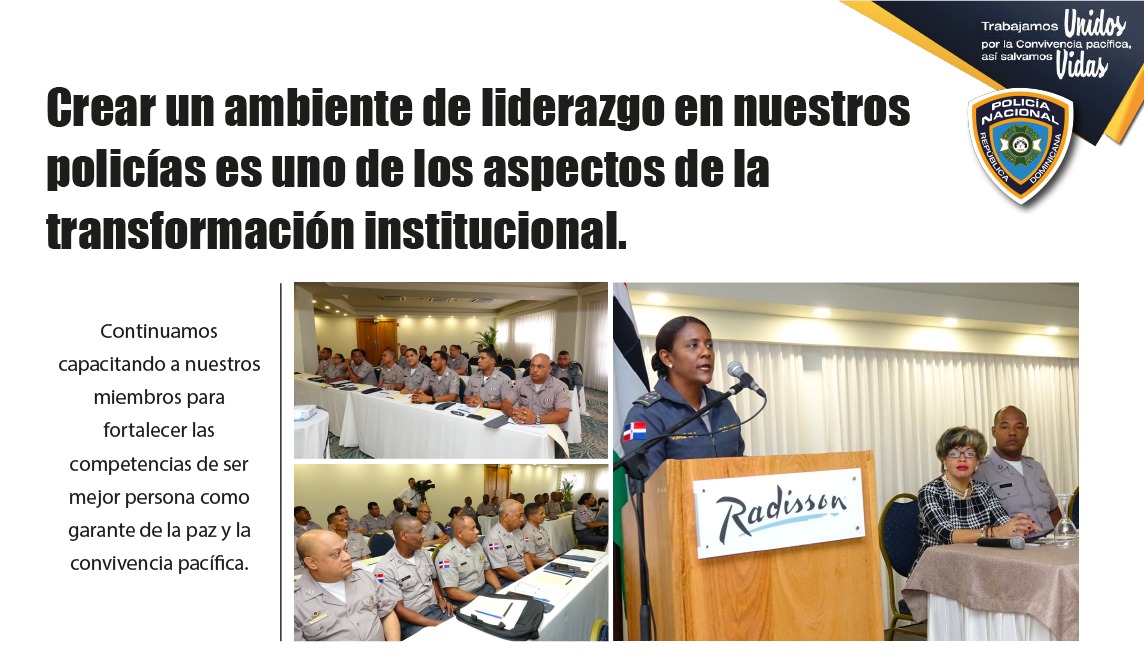 Trabajamos Unidos por la Convivencia pacífica, así salvamos Vidas

POLICÍA NACIONAL
REPÚBLICA DOMINICANA

Crear un ambiente de liderazgo en nuestros policías es uno de los aspectos de la transformación institucional.

Continuamos capacitando a nuestros miembros para fortalecer las competencias de ser mejor persona como garante de la paz y la convivencia pacífica.

Radisson